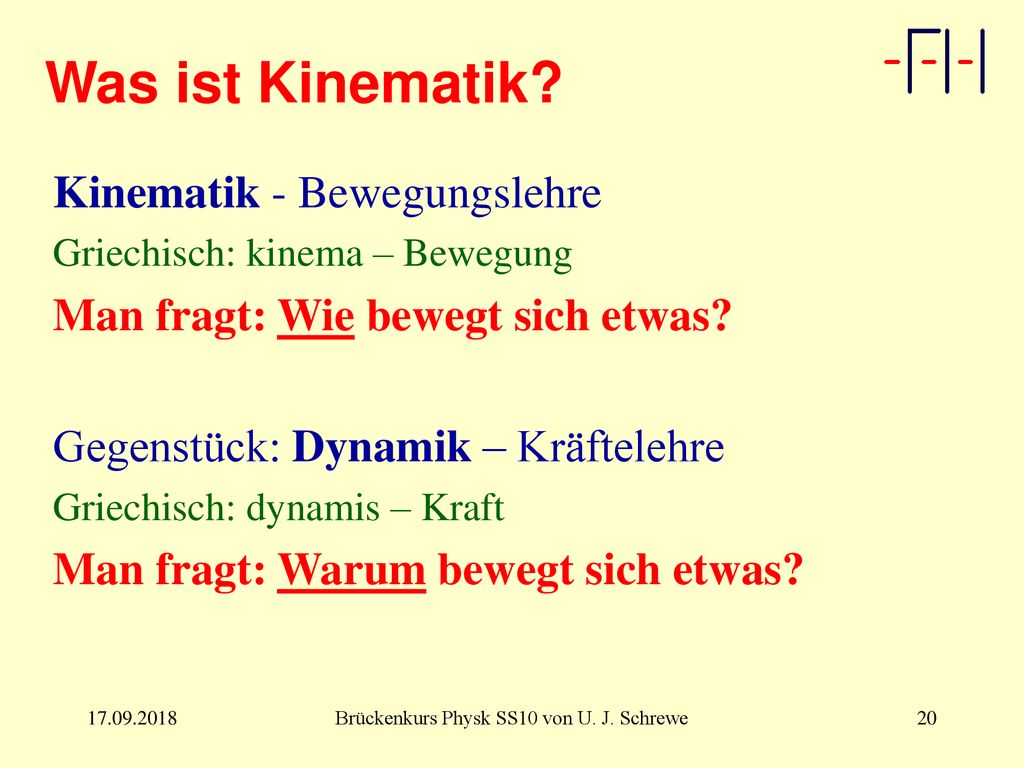 Was ist Kinematik?

Kinematik - Bewegungslehre

Griechisch: kinema – Bewegung

Man fragt: Wie bewegt sich etwas?

Gegenstück: Dynamik – Kräftelehre

Griechisch: dynamis – Kraft

Man fragt: Warum bewegt sich etwas?

17.09.2018 Brückenkurs Physk SS10 von U. J. Schrewe 20